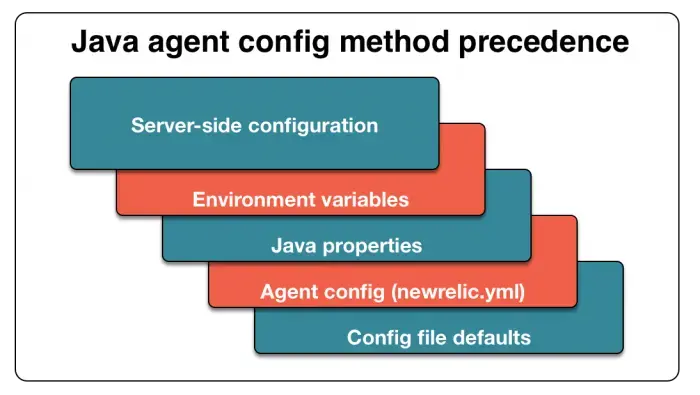 Java agent config method precedence

Server-side configuration

Environment variables

Java properties

Agent config (newrelic.yml)

Config file defaults